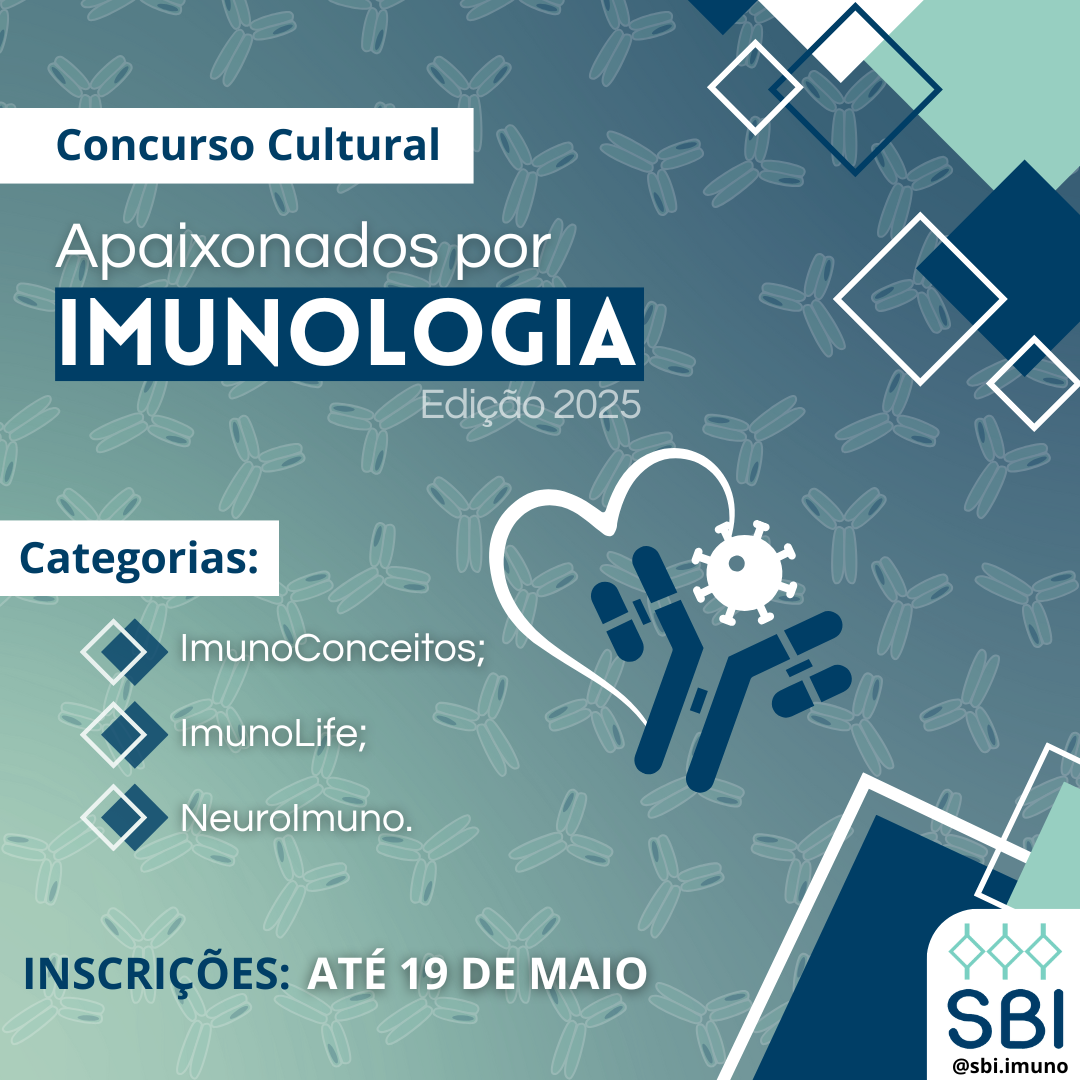 Concurso Cultural

Apaixonados por
IMUNOLOGIA
Edição 2025

Categorias:

ImunoConceitos;

ImunoLife;

NeuroImuno.

INSCRIÇÕES: ATÉ 19 DE MAIO

SBI
@sbi.imuno